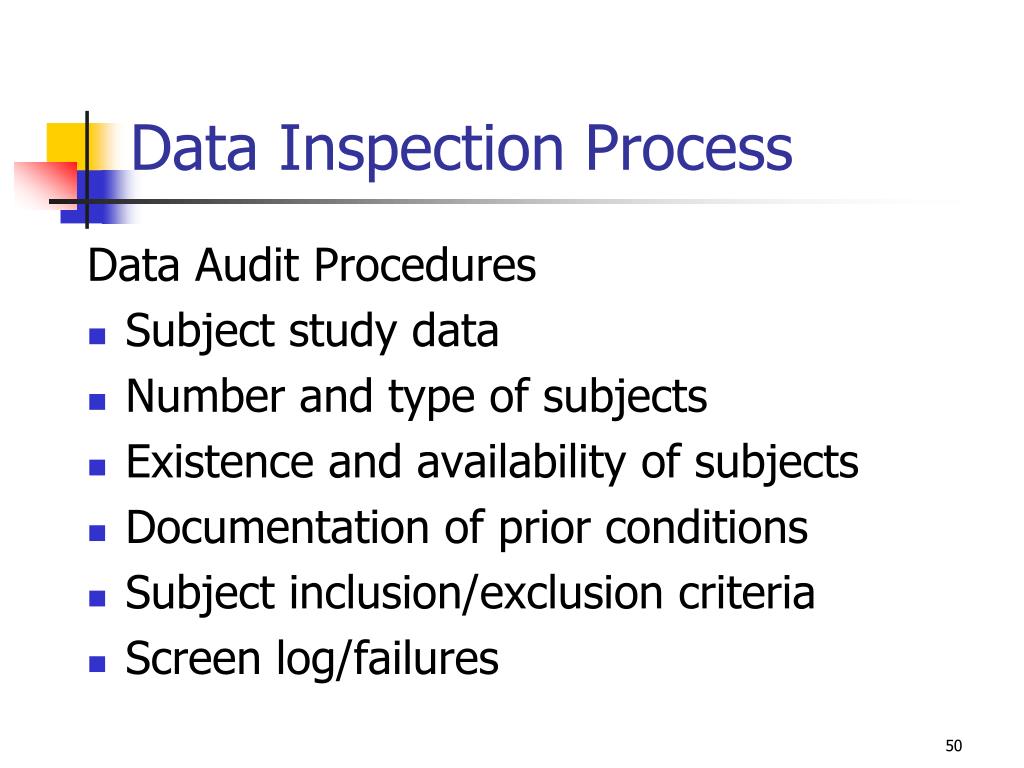 Data Inspection Process

Data Audit Procedures

- Subject study data
- Number and type of subjects
- Existence and availability of subjects
- Documentation of prior conditions
- Subject inclusion/exclusion criteria
- Screen log/failures

50